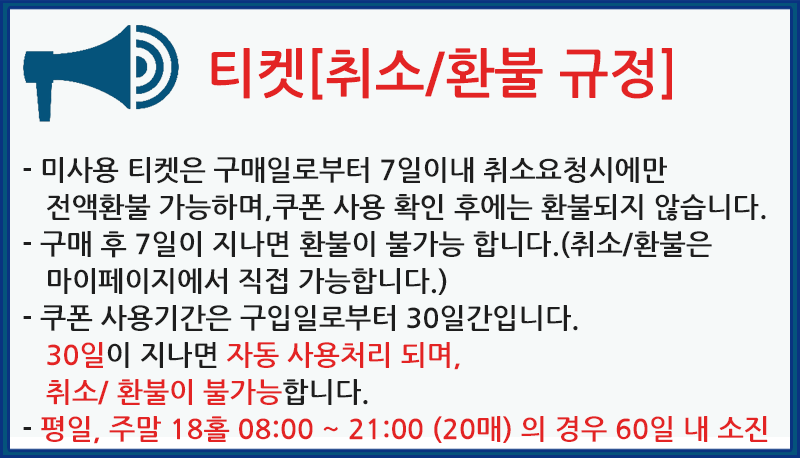 티켓[취소/환불 규정]

- 미사용 티켓은 구매일로부터 7일이내 취소요청시에만 전액환불 가능하며,쿠폰 사용 확인 후에는 환불되지 않습니다.
- 구매 후 7일이 지나면 환불이 불가능 합니다.(취소/환불은 마이페이지에서 직접 가능합니다.)
- 쿠폰 사용기간은 구입일로부터 30일간입니다. 30일이 지나면 자동 사용처리 되며, 취소/ 환불이 불가능합니다.
- 평일, 주말 18홀 08:00 ~ 21:00 (20매) 의 경우 60일 내 소진